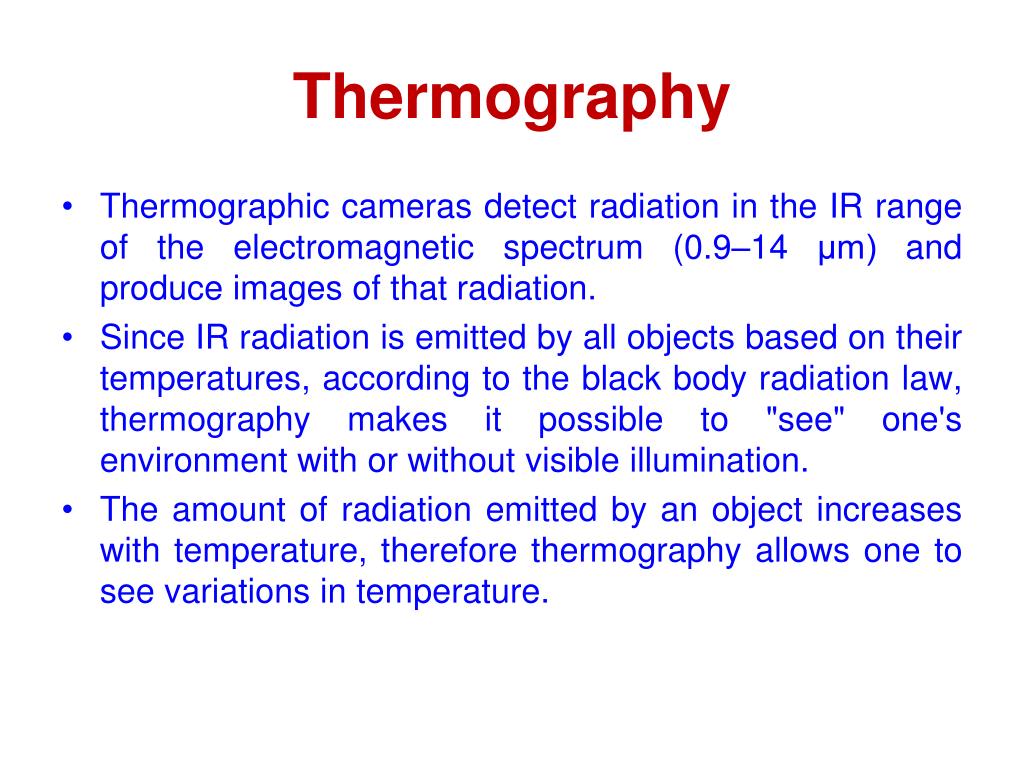 Thermography

• Thermographic cameras detect radiation in the IR range of the electromagnetic spectrum (0.9–14 µm) and produce images of that radiation.
• Since IR radiation is emitted by all objects based on their temperatures, according to the black body radiation law, thermography makes it possible to "see" one's environment with or without visible illumination.
• The amount of radiation emitted by an object increases with temperature, therefore thermography allows one to see variations in temperature.